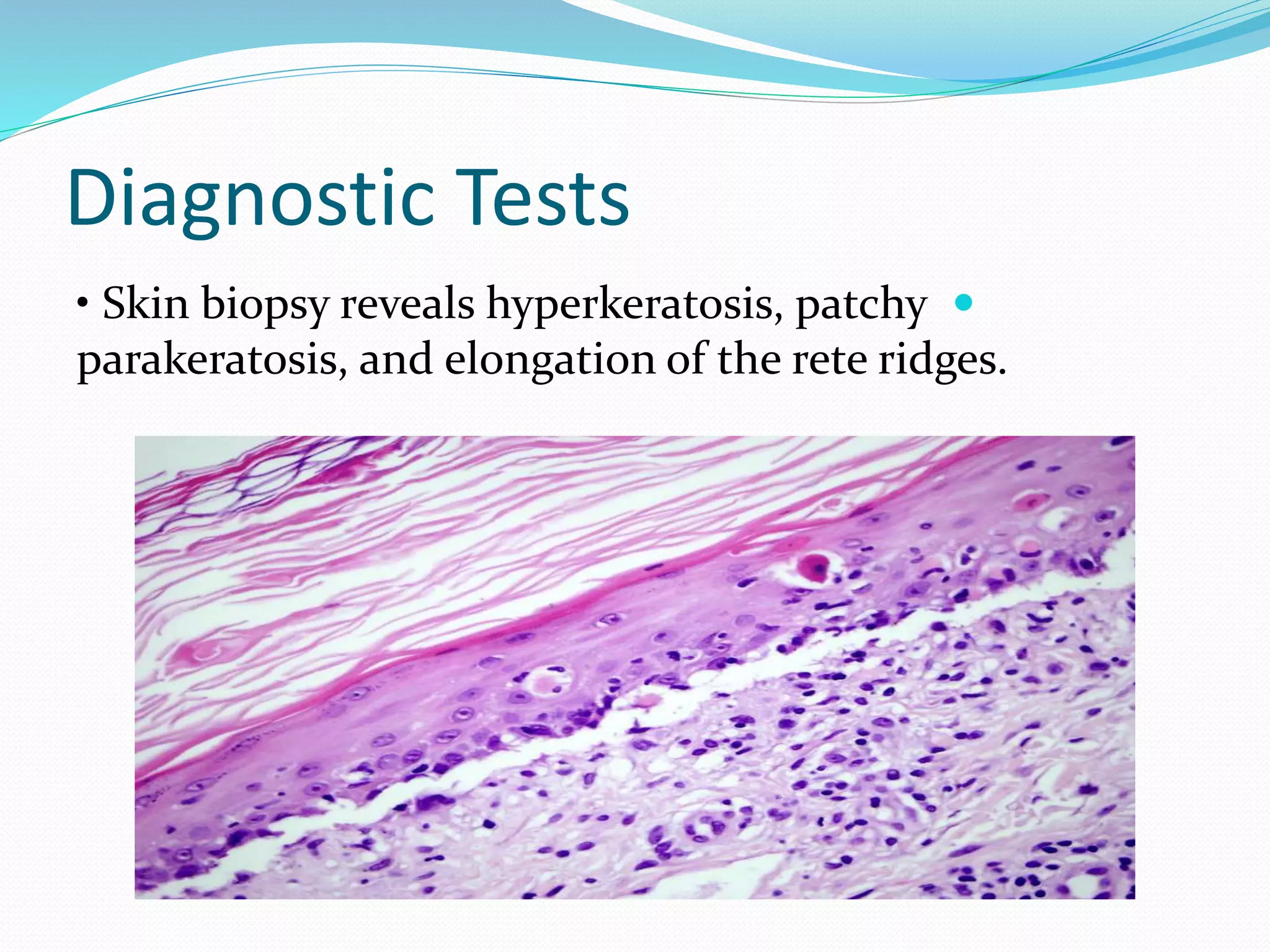 Diagnostic Tests

• Skin biopsy reveals hyperkeratosis, patchy parakeratosis, and elongation of the rete ridges.